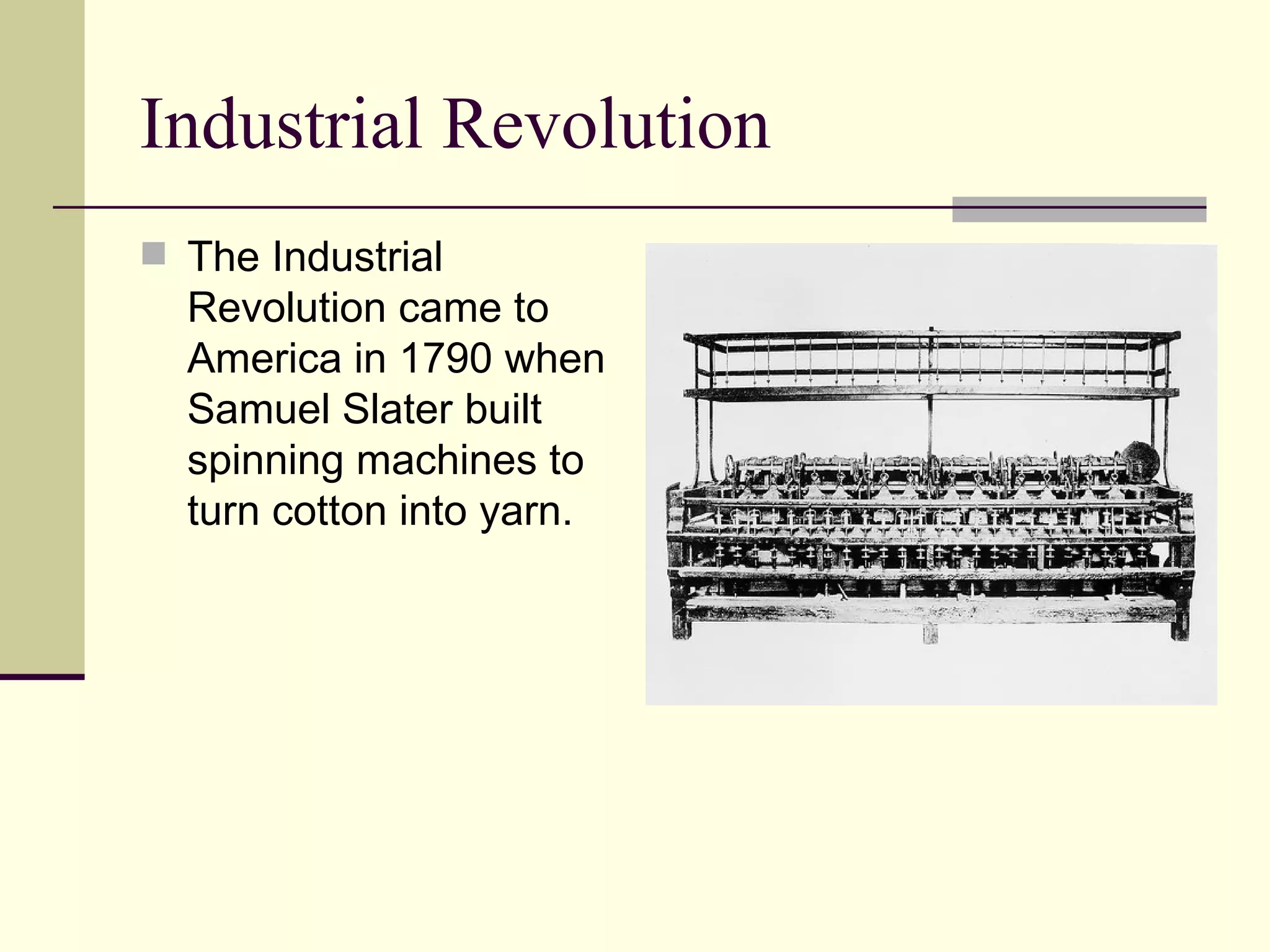 Industrial Revolution

The Industrial Revolution came to America in 1790 when Samuel Slater built spinning machines to turn cotton into yarn.